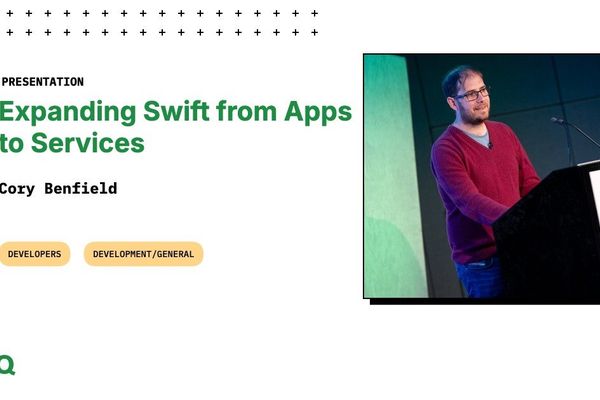 PRESENTATION

Expanding Swift from Apps to Services

Cory Benfield

DEVELOPERS

DEVELOPMENT/GENERAL

Q